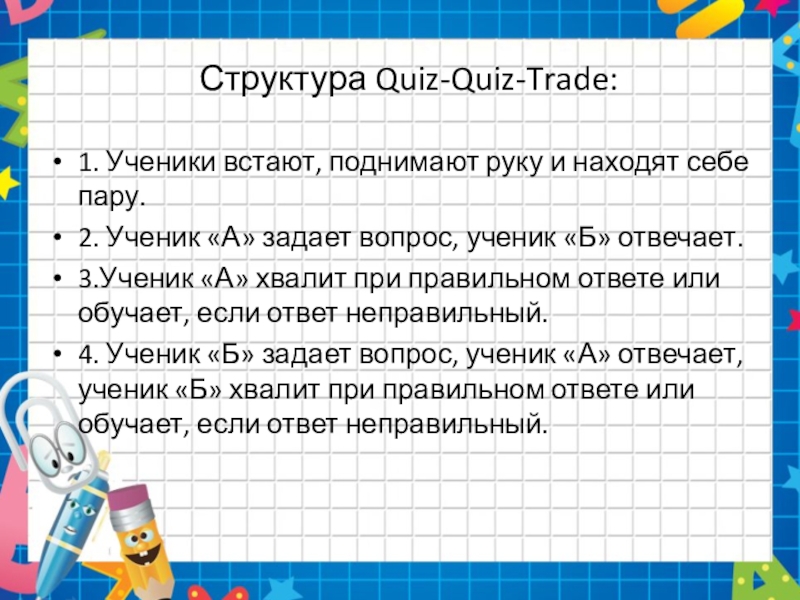 Структура Quiz-Quiz-Trade:

• 1. Ученики встают, поднимают руку и находят себе пару.
• 2. Ученик «А» задает вопрос, ученик «Б» отвечает.
• 3.Ученик «А» хвалит при правильном ответе или обучает, если ответ неправильный.
• 4. Ученик «Б» задает вопрос, ученик «А» отвечает, ученик «Б» хвалит при правильном ответе или обучает, если ответ неправильный.